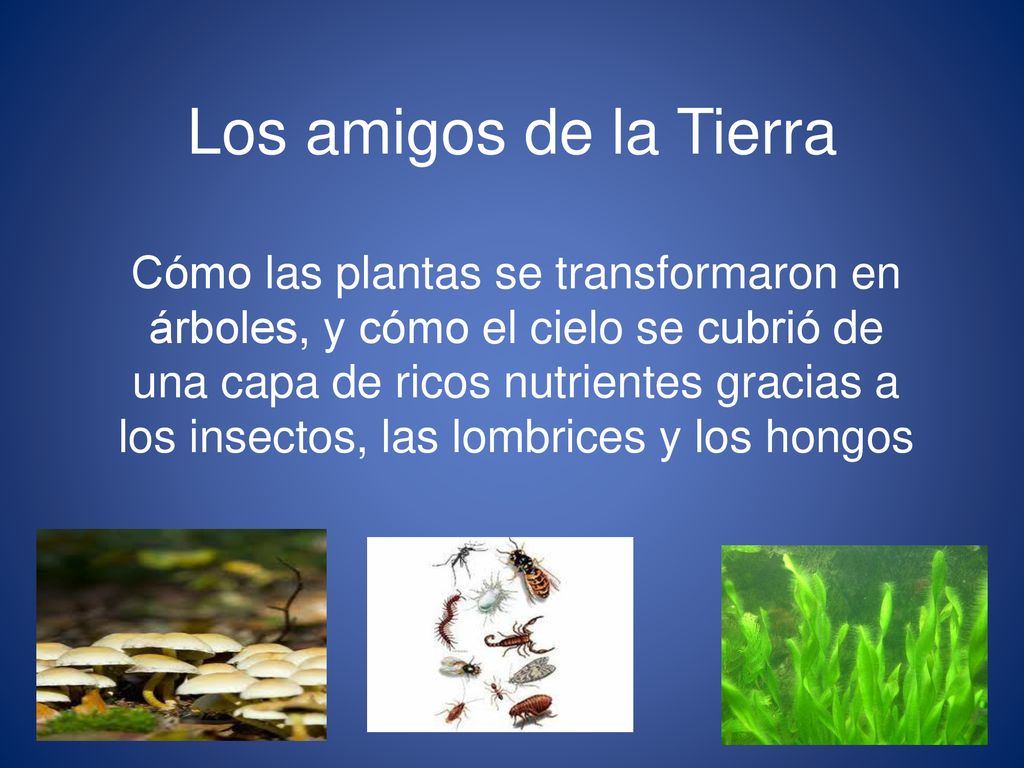 Los amigos de la Tierra

Cómo las plantas se transformaron en árboles, y cómo el cielo se cubrió de una capa de ricos nutrientes gracias a los insectos, las lombrices y los hongos